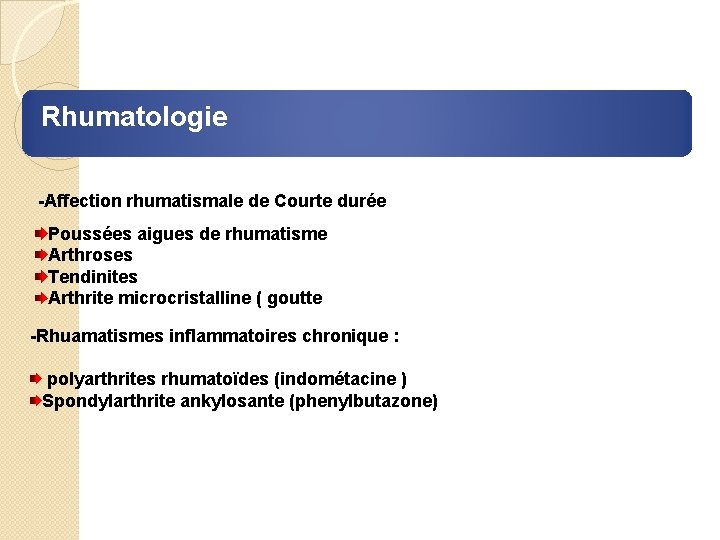 Rhumatologie

-Affection rhumatismale de Courte durée

Poussées aigues de rhumatisme
Arthroses
Tendinites
Arthrite microcristalline ( goutte

-Rhuamatismes inflammatoires chronique :

polyarthrites rhumatoïdes (indométacine )
Spondylarthrite ankylosante (phenylbutazone)